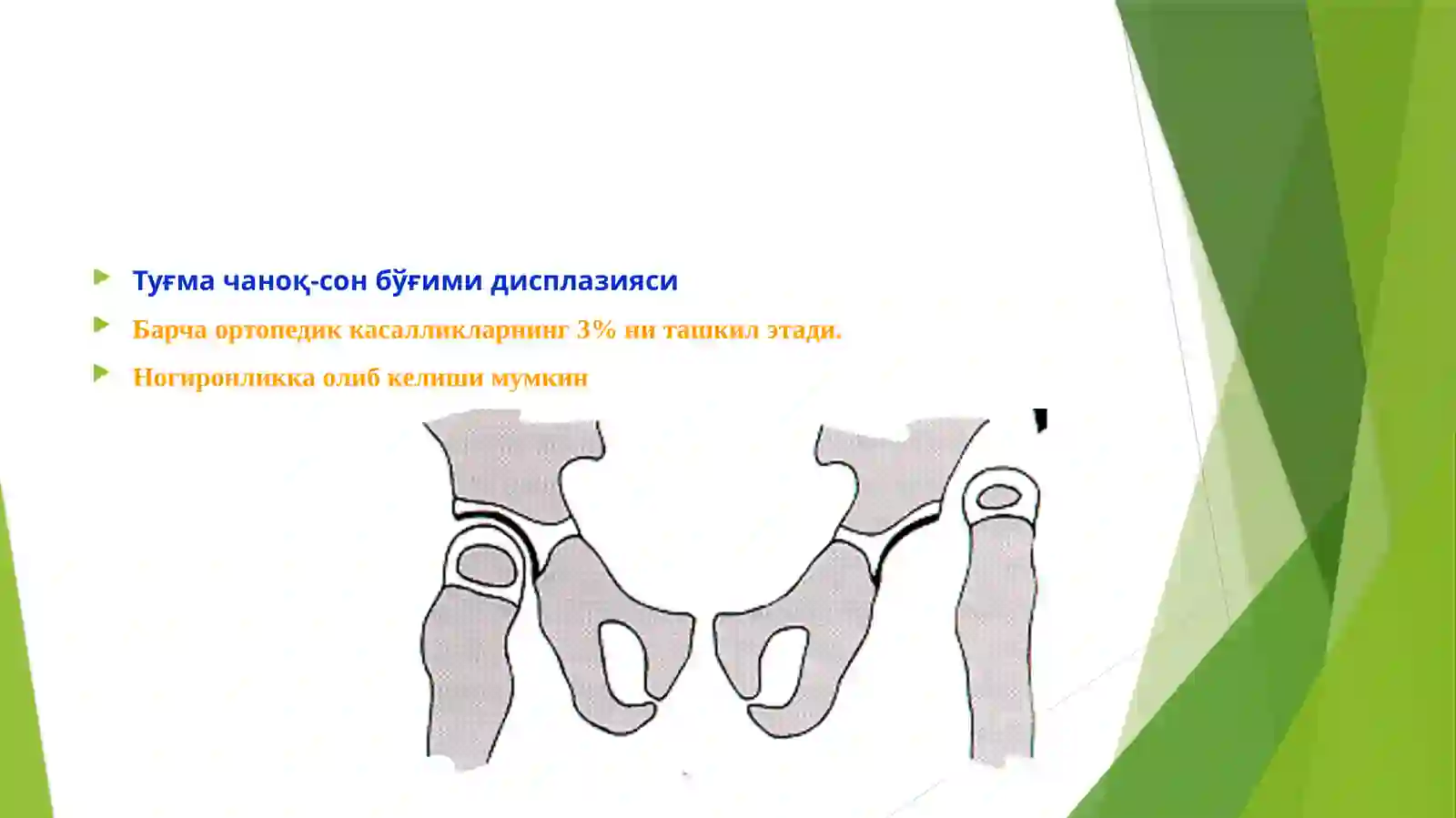 Туғма чаноқ-сон бўғими дисплазияси

Барча ортопедик касалликларнинг 3% ни ташкил этади.

Ногиронликка олиб келиши мумкин